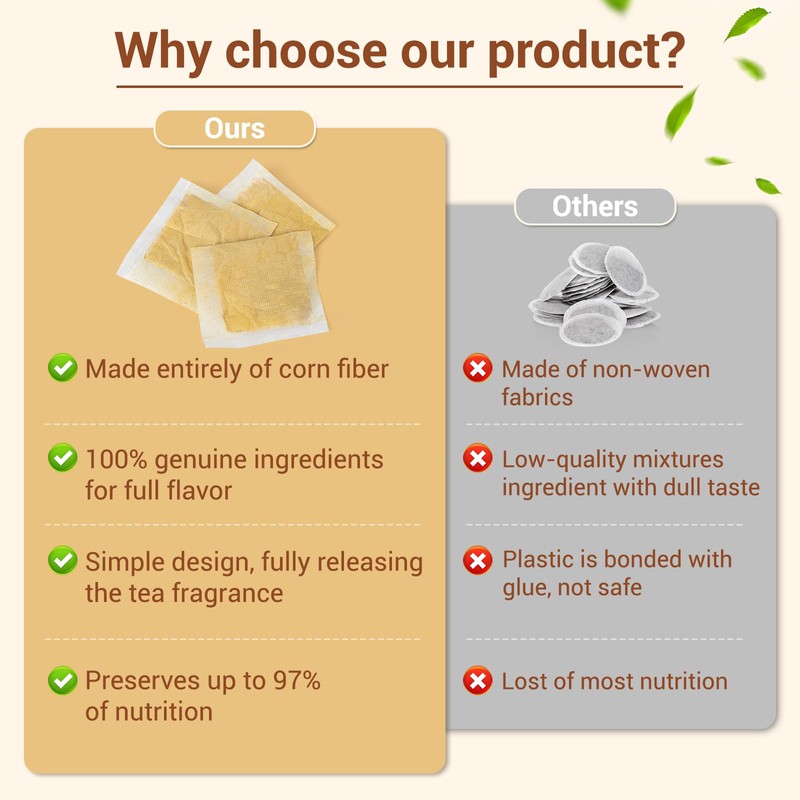 Why choose our product?

Ours

Made entirely of corn fiber

100% genuine ingredients for full flavor

Simple design, fully releasing the tea fragrance

Preserves up to 97% of nutrition

Others

Made of non-woven fabrics

Low-quality mixtures ingredient with dull taste

Plastic is bonded with glue, not safe

Lost of most nutrition